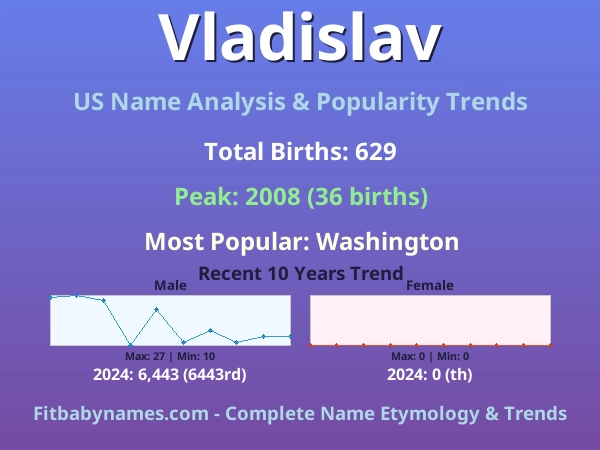 Vladislav

US Name Analysis & Popularity Trends

Total Births: 629

Peak: 2008 (36 births)

Most Popular: Washington

Recent 10 Years Trend

Male

Max: 27 | Min: 10

2024: 6,443 (6443rd)

Female

Max: 0 | Min: 0

2024: 0 (th)

Fitbabynames.com - Complete Name Etymology & Trends